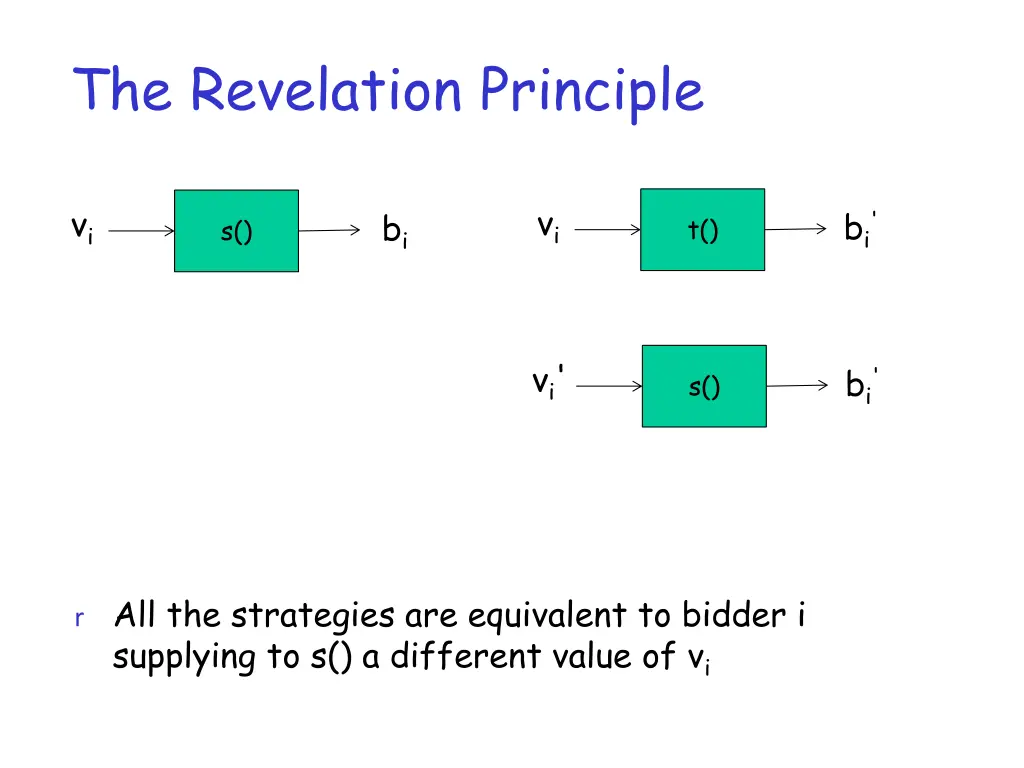 The Revelation Principle

$v_i$ s() $b_i$

$v_i$ t() $b_i'$

$v_i'$ s() $b_i'$

r All the strategies are equivalent to bidder i supplying to s() a different value of $v_i$